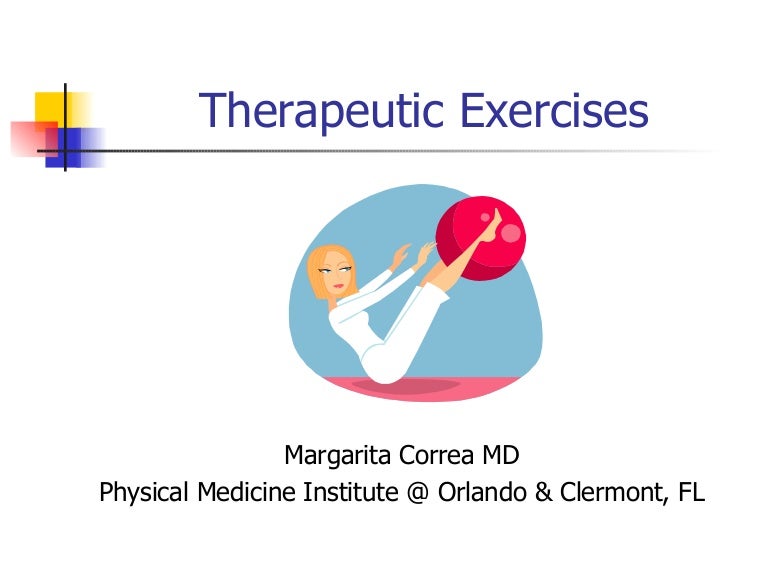 Therapeutic Exercises

Margarita Correa MD
Physical Medicine Institute @ Orlando & Clermont, FL